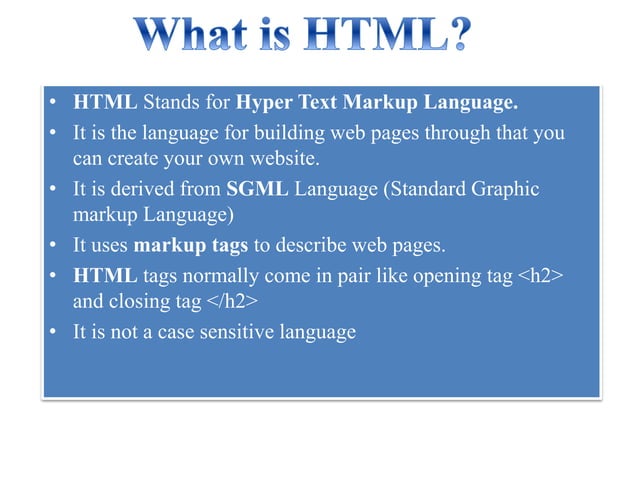 What is HTML?

• HTML Stands for Hyper Text Markup Language.
• It is the language for building web pages through that you can create your own website.
• It is derived from SGML Language (Standard Graphic markup Language)
• It uses markup tags to describe web pages.
• HTML tags normally come in pair like opening tag <h2> and closing tag </h2>
• It is not a case sensitive language